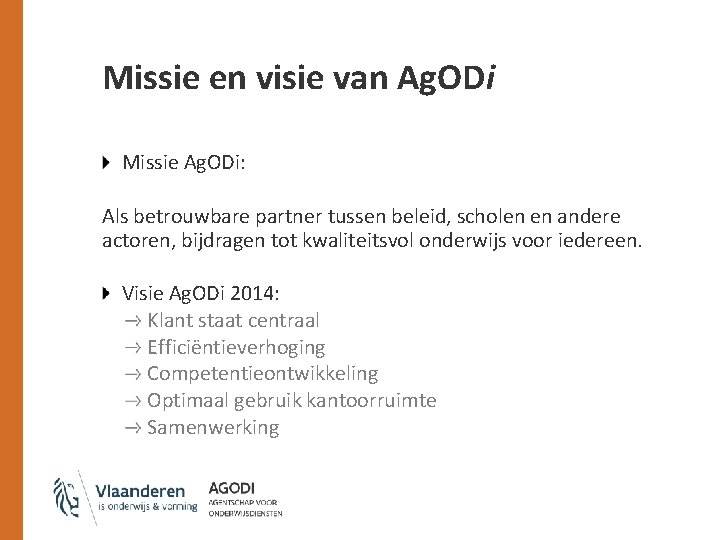 Missie en visie van AgODi

Missie AgODi:

Als betrouwbare partner tussen beleid, scholen en andere actoren, bijdragen tot kwaliteitsvol onderwijs voor iedereen.

Visie AgODi 2014:
→ Klant staat centraal
→ Efficiëntieverhoging
→ Competentieontwikkeling
→ Optimaal gebruik kantoorruimte
→ Samenwerking

Vlaanderen
is onderwijs & vorming

AGODI
AGENTSCHAP VOOR ONDERWIJSDIENSTEN